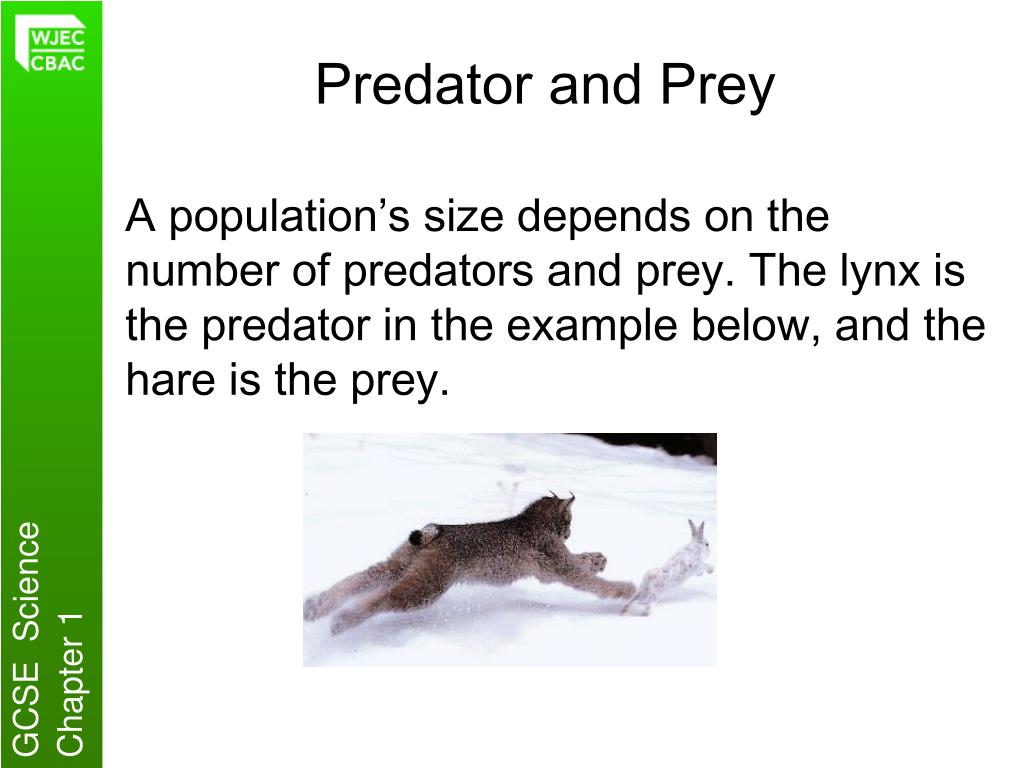 WJEC
CBAC

Predator and Prey

A population’s size depends on the number of predators and prey. The lynx is the predator in the example below, and the hare is the prey.

GCSE Science
Chapter 1